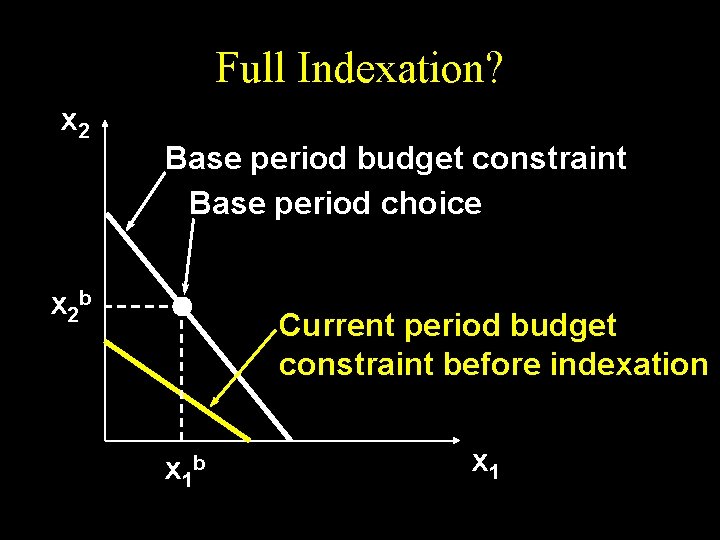 Full Indexation?

$x_2$

Base period budget constraint

Base period choice

$x_2^b$

Current period budget constraint before indexation

$x_1^b$

$x_1$